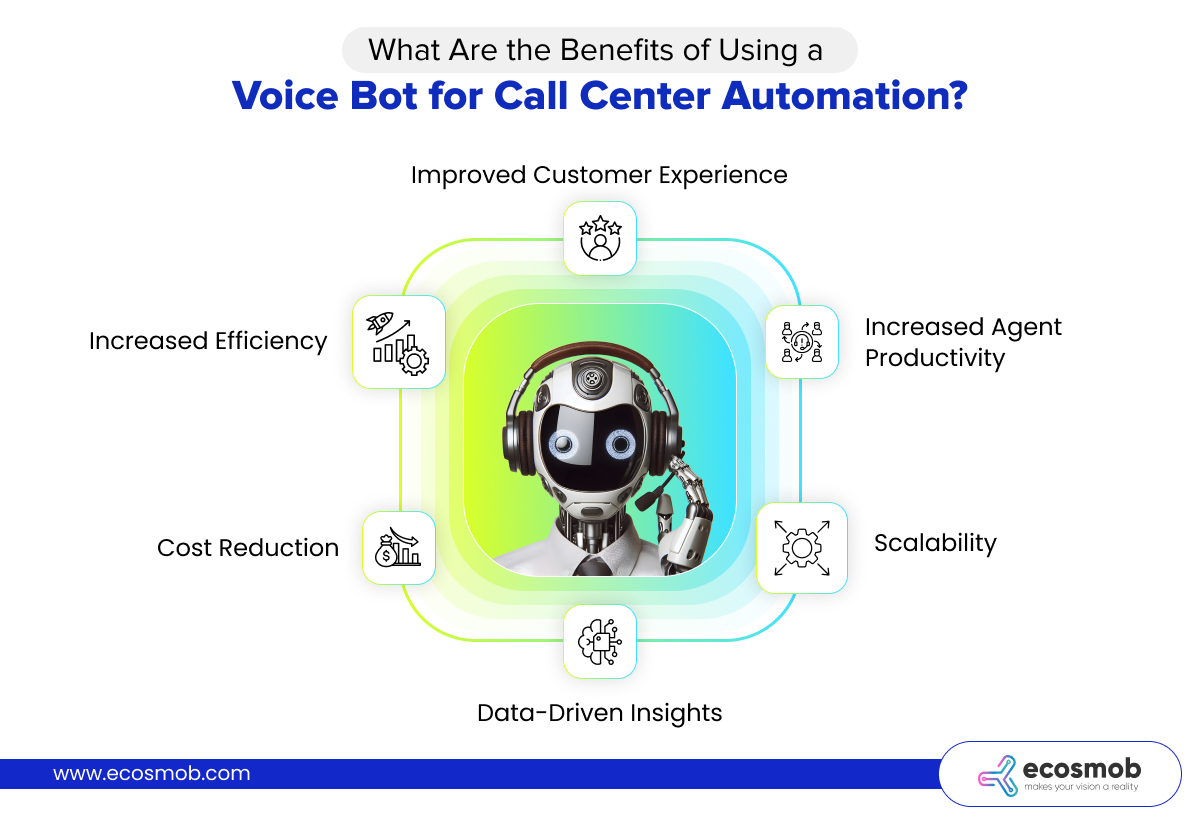 What Are the Benefits of Using a
Voice Bot for Call Center Automation?

Improved Customer Experience

Increased Efficiency

Increased Agent Productivity

Cost Reduction

Scalability

Data-Driven Insights

www.ecosmob.com

ecosmob
makes your vision a reality